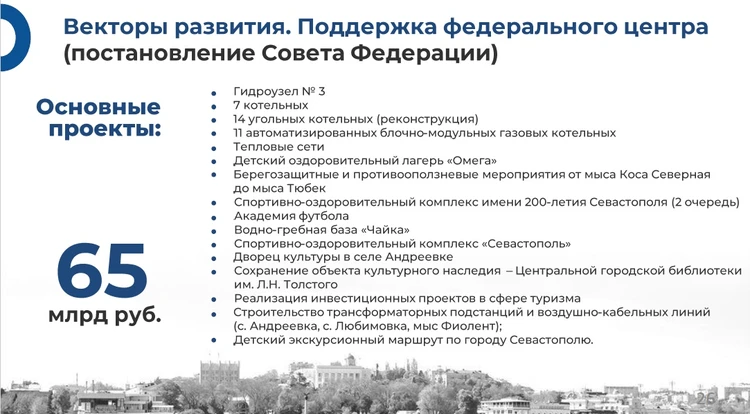 Векторы развития. Поддержка федерального центра (постановление Совета Федерации)

Основные проекты:

65

млрд руб.

- Гидроузел № 3
- 7 котельных
- 14 угольных котельных (реконструкция)
- 11 автоматизированных блочно-модульных газовых котельных
- Тепловые сети
- Детский оздоровительный лагерь «Омега»
- Берегозащитные и противооползневые мероприятия от мыса Коса Северная до мыса Тюбек
- Спортивно-оздоровительный комплекс имени 200-летия Севастополя (2 очередь)
- Академия футбола
- Водно-гребная база «Чайка»
- Спортивно-оздоровительный комплекс «Севастополь»
- Дворец культуры в селе Андреевке
- Сохранение объекта культурного наследия – Центральной городской библиотеки им. Л.Н. Толстого
- Реализация инвестиционных проектов в сфере туризма
- Строительство трансформаторных подстанций и воздушно-кабельных линий (с. Андреевка, с. Любимовка, мыс Фиолент);
- Детский экскурсионный маршрут по городу Севастополю.

26